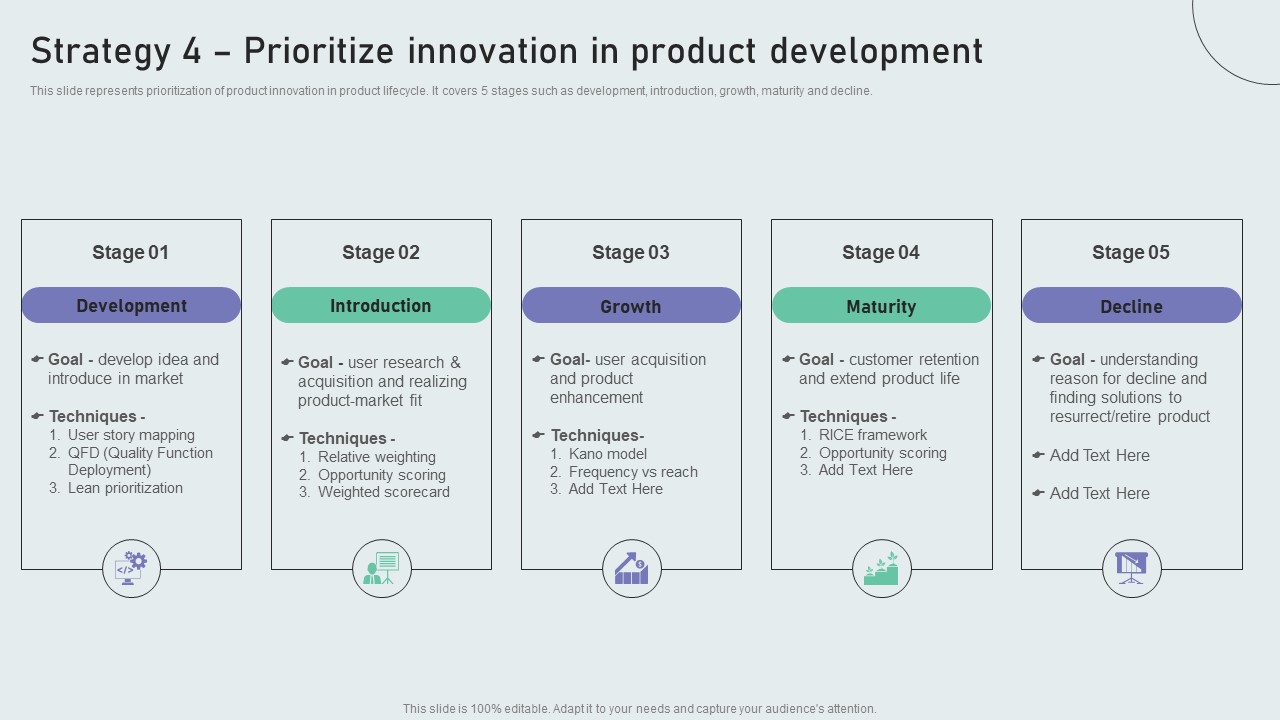 Strategy 4 – Prioritize innovation in product development

This slide represents prioritization of product innovation in product lifecycle. It covers 5 stages such as development, introduction, growth, maturity and decline.

Stage 01

Development

Goal - develop idea and introduce in market

Techniques -
1. User story mapping
2. QFD (Quality Function Deployment)
3. Lean prioritization

Stage 02

Introduction

Goal - user research & acquisition and realizing product-market fit

Techniques -
1. Relative weighting
2. Opportunity scoring
3. Weighted scorecard

Stage 03

Growth

Goal- user acquisition and product enhancement

Techniques-
1. Kano model
2. Frequency vs reach
3. Add Text Here

Stage 04

Maturity

Goal - customer retention and extend product life

Techniques -
1. RICE framework
2. Opportunity scoring
3. Add Text Here

Stage 05

Decline

Goal - understanding reason for decline and finding solutions to resurrect/retire product

Add Text Here

Add Text Here

This slide is 100% editable. Adapt it to your needs and capture your audience's attention.